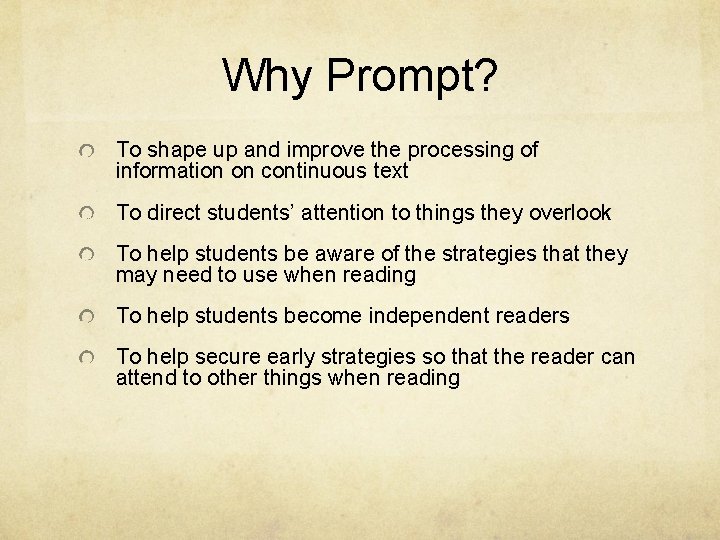 Why Prompt?

To shape up and improve the processing of information on continuous text

To direct students' attention to things they overlook

To help students be aware of the strategies that they may need to use when reading

To help students become independent readers

To help secure early strategies so that the reader can attend to other things when reading